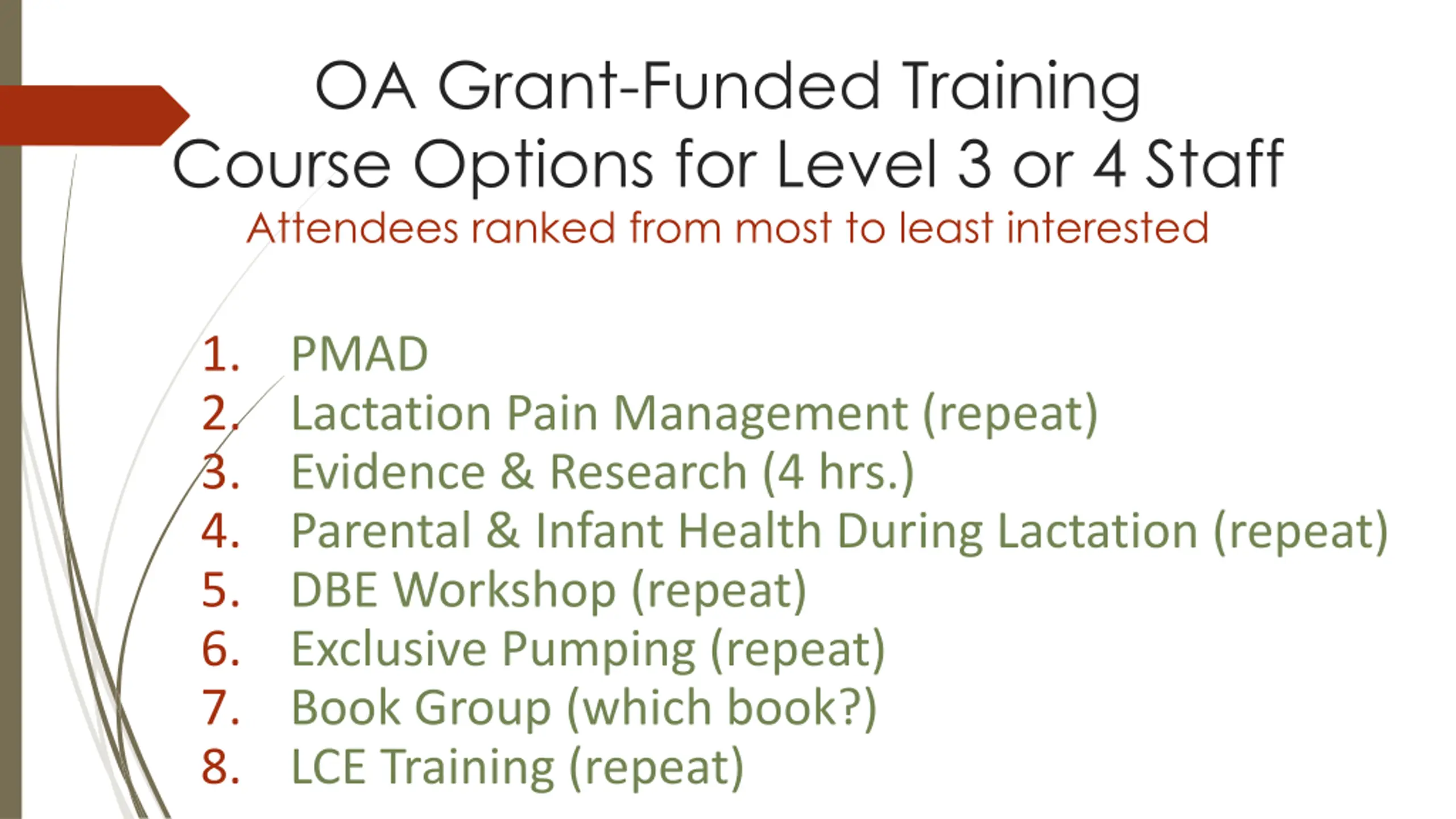 OA Grant-Funded Training
Course Options for Level 3 or 4 Staff
Attendees ranked from most to least interested

1. PMAD
2. Lactation Pain Management (repeat)
3. Evidence & Research (4 hrs.)
4. Parental & Infant Health During Lactation (repeat)
5. DBE Workshop (repeat)
6. Exclusive Pumping (repeat)
7. Book Group (which book?)
8. LCE Training (repeat)